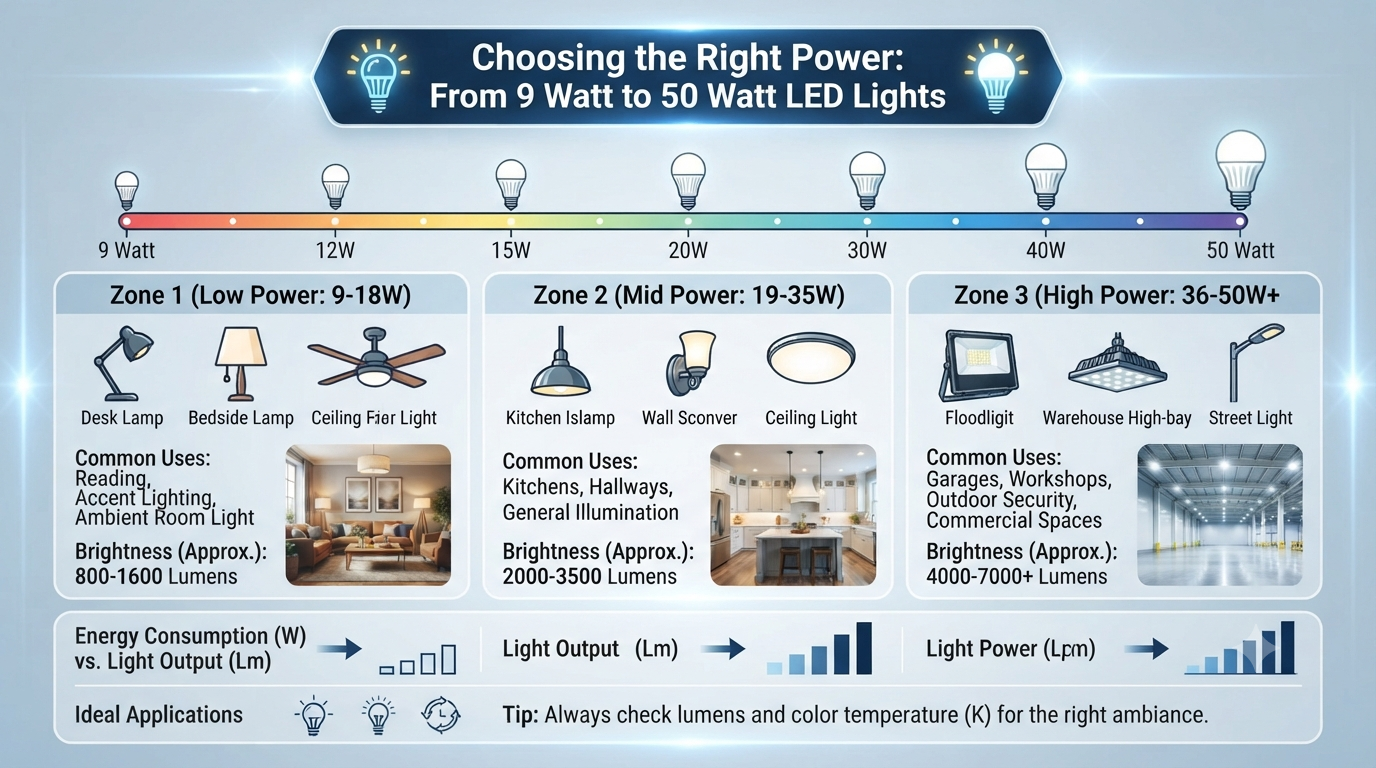 Choosing the Right Power:
From 9 Watt to 50 Watt LED Lights

9 Watt 12W 15W 20W 30W 40W 50 Watt

Zone 1 (Low Power: 9-18W)

Desk Lamp Bedside Lamp Ceiling Fier Light

Common Uses:
Reading,
Accent Lighting,
Ambient Room Light

Brightness (Approx.):
800-1600 Lumens

Zone 2 (Mid Power: 19-35W)

Kitchen Islamp Wall Sconver Ceiling Light

Common Uses:
Kitchens, Hallways,
General Illumination

Brightness (Approx.):
2000-3500 Lumens

Zone 3 (High Power: 36-50W+

Floodligit Warehouse High-bay Street Light

Common Uses:
Garages, Workshops,
Outdoor Security,
Commercial Spaces

Brightness (Approx.):
4000-7000+ Lumens

Energy Consumption (W) vs. Light Output (Lm)

Light Output (Lm)

Light Power (Lpm)

Ideal Applications

Tip: Always check lumens and color temperature (K) for the right ambiance.